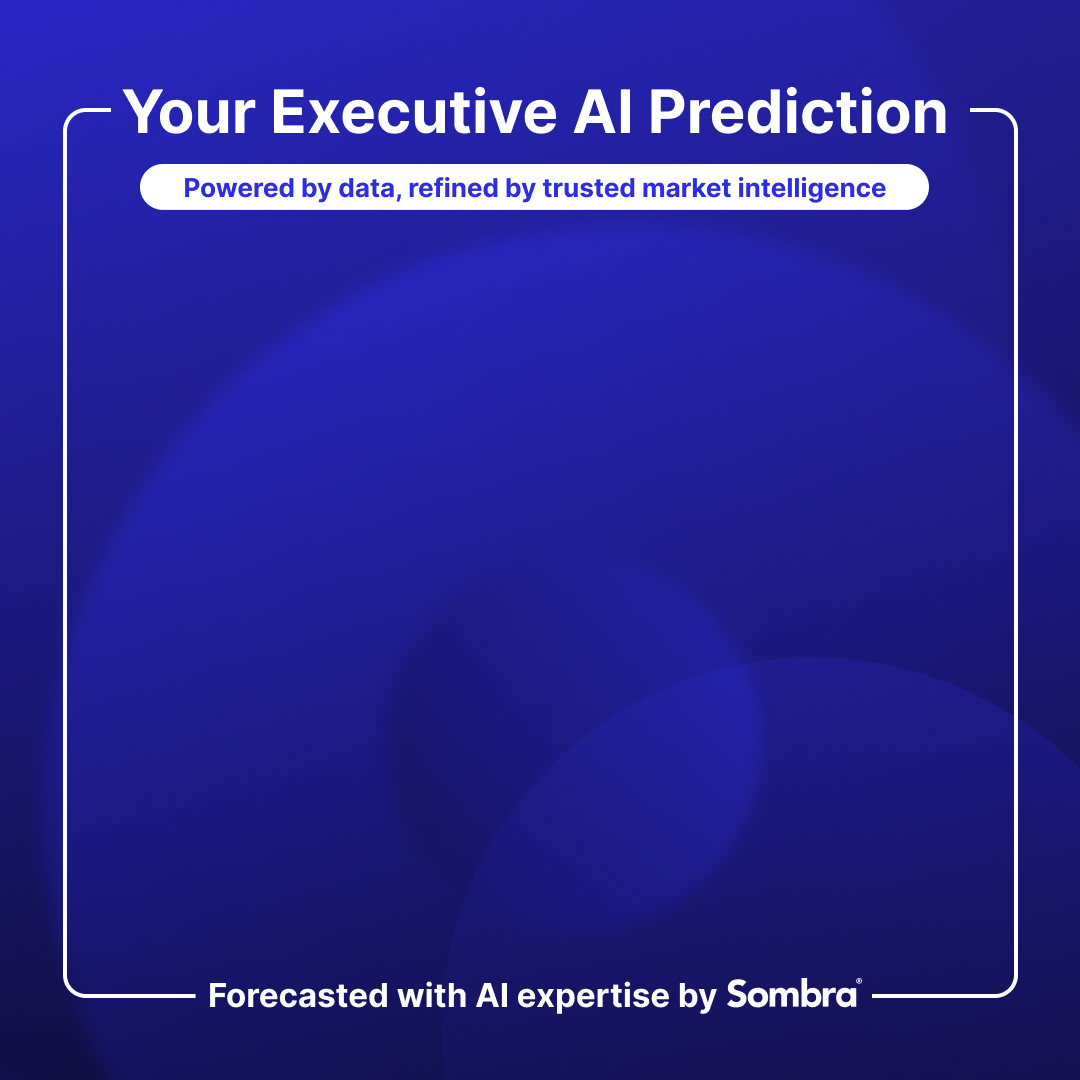 Your Executive AI Prediction

Powered by data, refined by trusted market intelligence

Forecasted with AI expertise by Sombra®